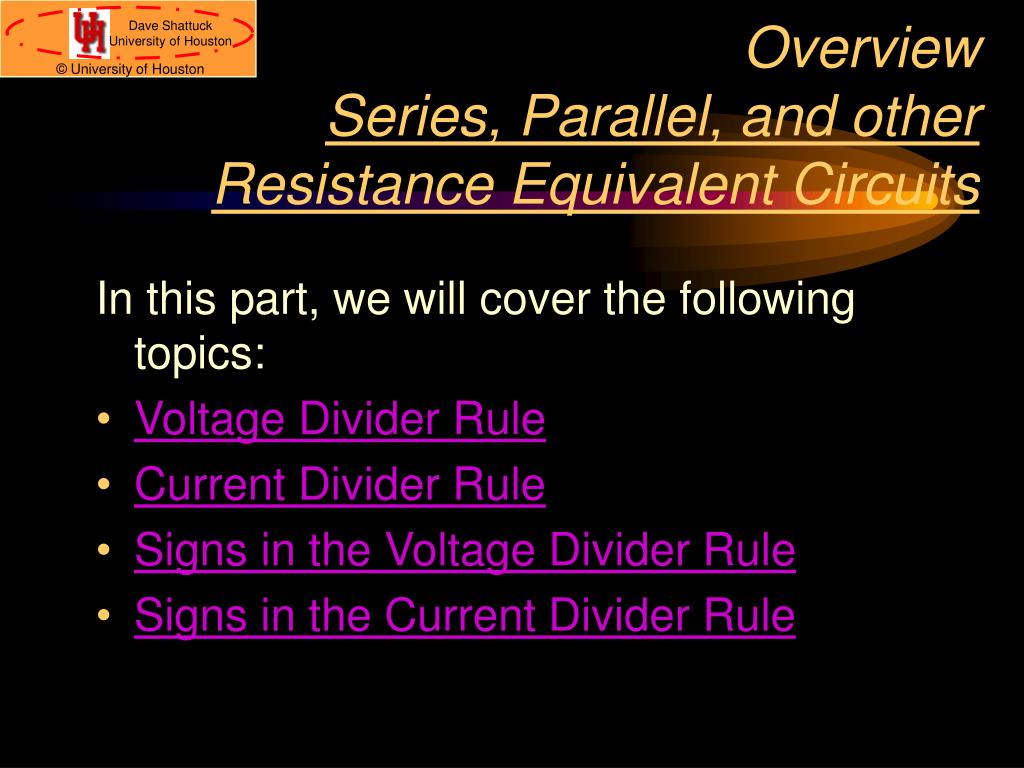 Dave Shattuck
University of Houston
© University of Houston

Overview
Series, Parallel, and other Resistance Equivalent Circuits

In this part, we will cover the following topics:

• Voltage Divider Rule
• Current Divider Rule
• Signs in the Voltage Divider Rule
• Signs in the Current Divider Rule